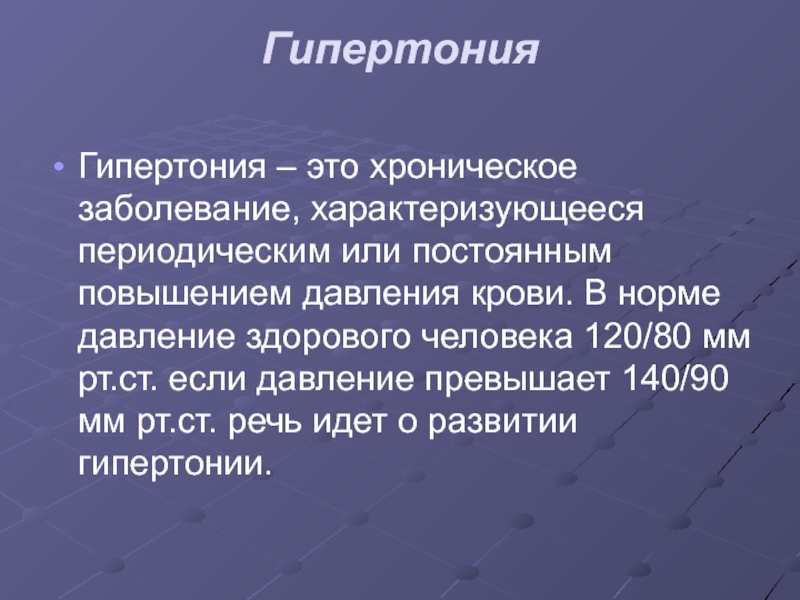 Гипертония

• Гипертония – это хроническое заболевание, характеризующееся периодическим или постоянным повышением давления крови. В норме давление здорового человека 120/80 мм рт.ст. если давление превышает 140/90 мм рт.ст. речь идет о развитии гипертонии.